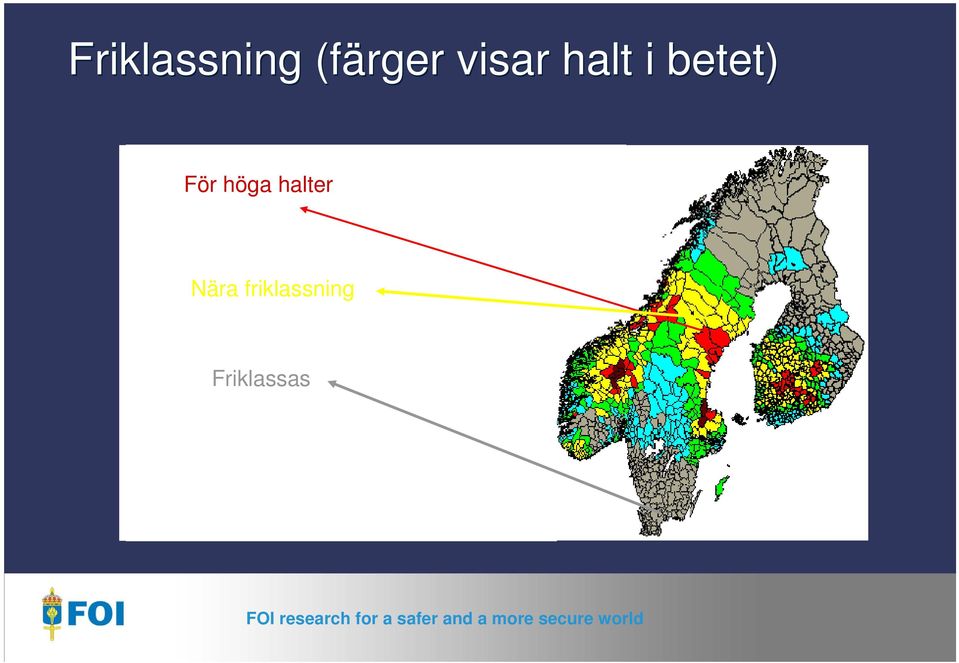 Friklassning (färger visar halt i betet)

För höga halter

Nära friklassning

Friklassas

FOI

FOI research for a safer and a more secure world